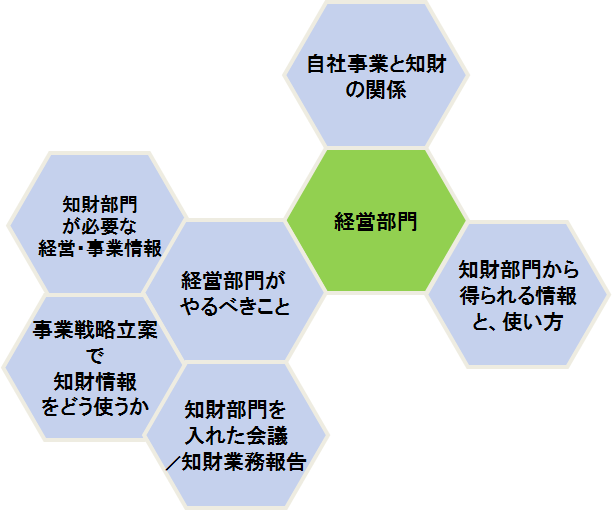 自社事業と知財の関係

知財部門が必要な経営・事業情報

経営部門

経営部門がやるべきこと

知財部門から得られる情報と、使い方

事業戦略立案で知財情報をどう使うか

知財部門を入れた会議／知財業務報告